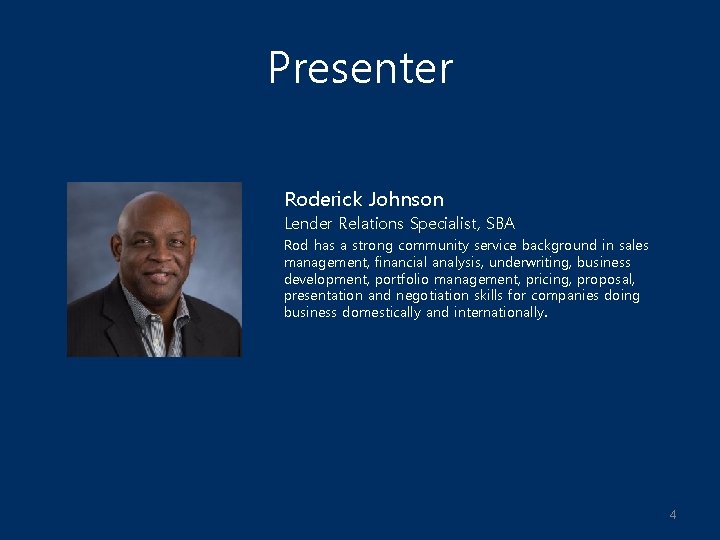 Presenter

Roderick Johnson

Lender Relations Specialist, SBA

Rod has a strong community service background in sales management, financial analysis, underwriting, business development, portfolio management, pricing, proposal, presentation and negotiation skills for companies doing business domestically and internationally.

4